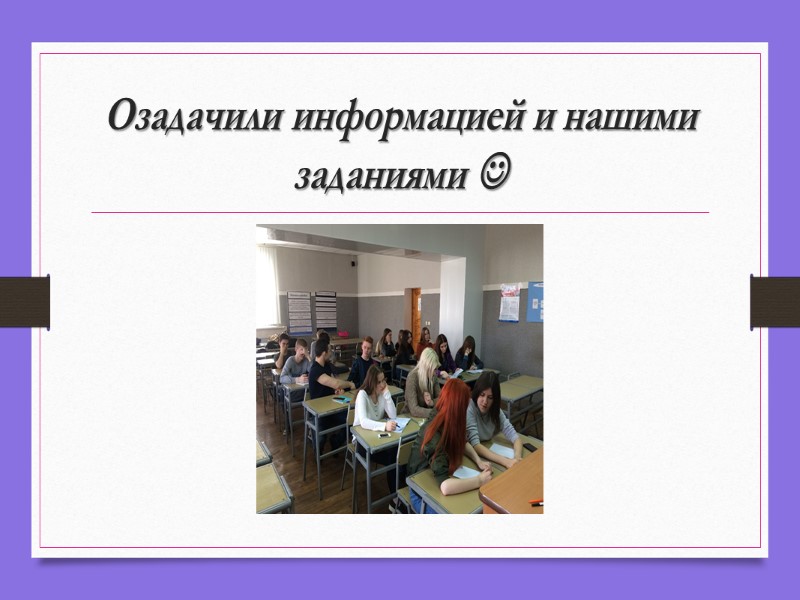 Озадачили информацией и нашими заданиями ☺